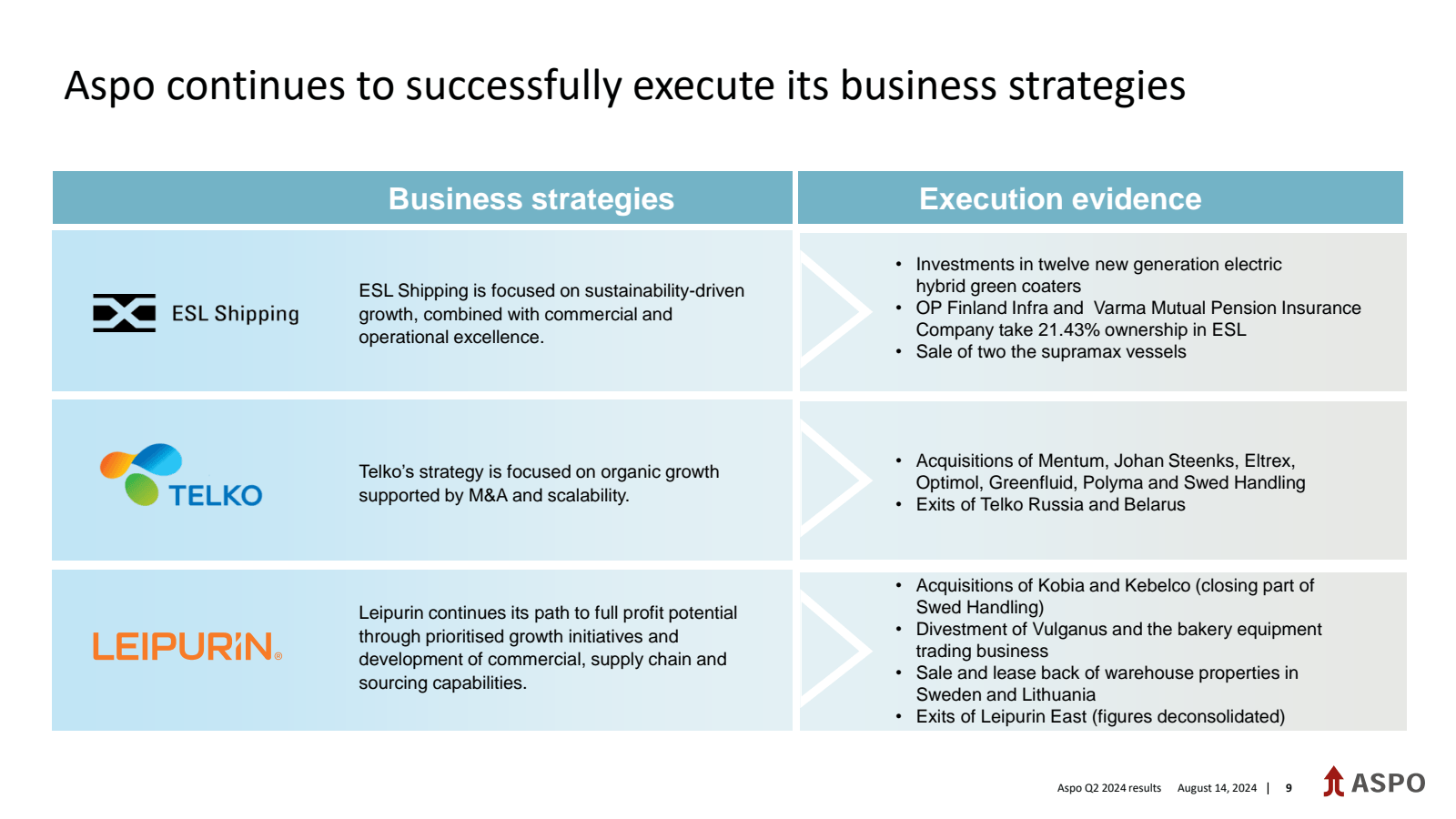 Aspo continues to successfully execute its business strategies

| Business strategies | | Execution evidence |
|---|---|---|
| ESL Shipping | ESL Shipping is focused on sustainability-driven growth, combined with commercial and operational excellence. | • Investments in twelve new generation electric hybrid green coaters • OP Finland Infra and Varma Mutual Pension Insurance Company take 21.43% ownership in ESL • Sale of two the supramax vessels |
| TELKO | Telko's strategy is focused on organic growth supported by M&A and scalability. | • Acquisitions of Mentum, Johan Steenks, Eltrex, Optimol, Greenfluid, Polyma and Swed Handling • Exits of Telko Russia and Belarus |
| LEIPURIN® | Leipurin continues its path to full profit potential through prioritised growth initiatives and development of commercial, supply chain and sourcing capabilities. | • Acquisitions of Kobia and Kebelco (closing part of Swed Handling) • Divestment of Vulganus and the bakery equipment trading business • Sale and lease back of warehouse properties in Sweden and Lithuania • Exits of Leipurin East (figures deconsolidated) |

Aspo Q2 2024 results August 14, 2024 | 9 ASPO